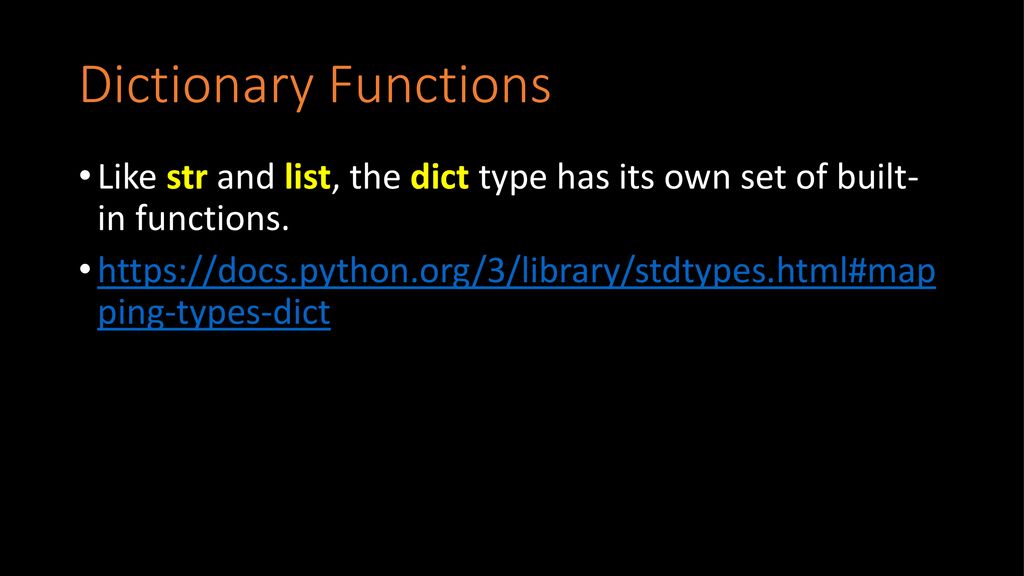 Dictionary Functions

• Like str and list, the dict type has its own set of built-in functions.

• https://docs.python.org/3/library/stdtypes.html#mapping-types-dict